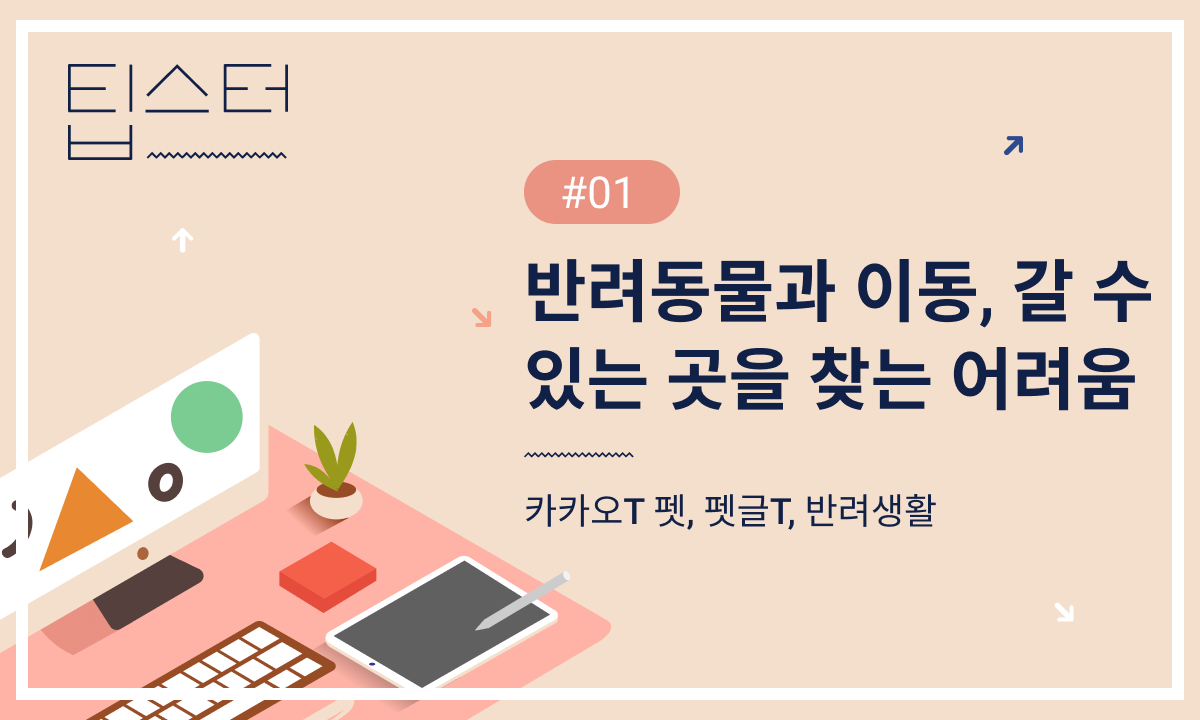 팁스터

#01

반려동물과 이동, 갈 수 있는 곳을 찾는 어려움

카카오T 펫, 펫글T, 반려생활